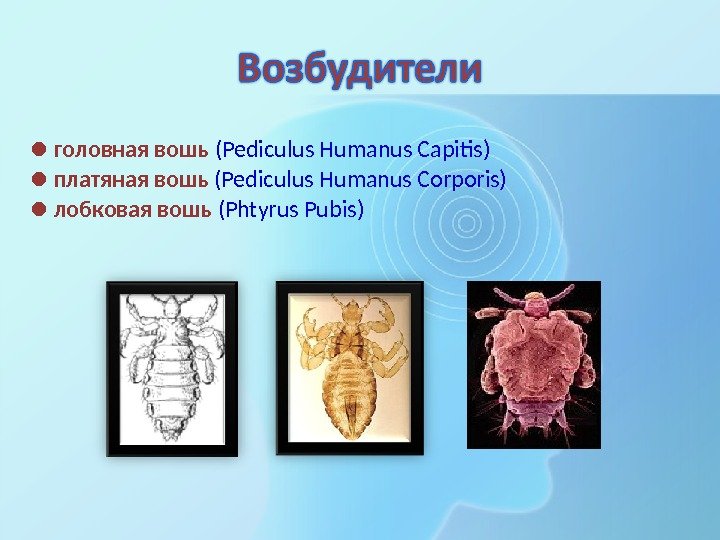 Возбудители

головная вошь (Pediculus Humanus Capitis)
платяная вошь (Pediculus Humanus Corporis)
лобковая вошь (Phtyrus Pubis)